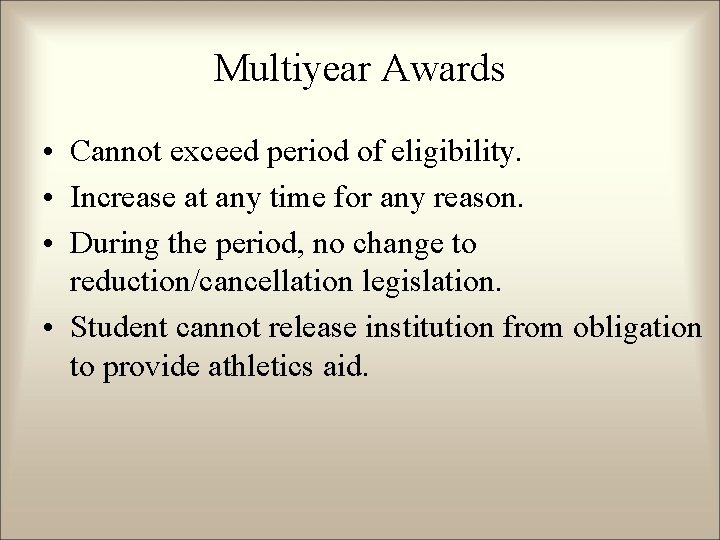 Multiyear Awards

• Cannot exceed period of eligibility.
• Increase at any time for any reason.
• During the period, no change to reduction/cancellation legislation.
• Student cannot release institution from obligation to provide athletics aid.